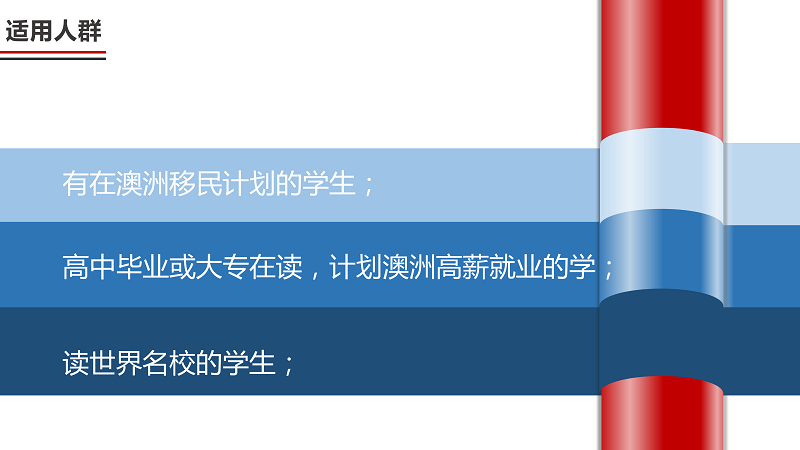 适用人群

有在澳洲移民计划的学生；

高中毕业或大专在读，计划澳洲高薪就业的学；

读世界名校的学生；